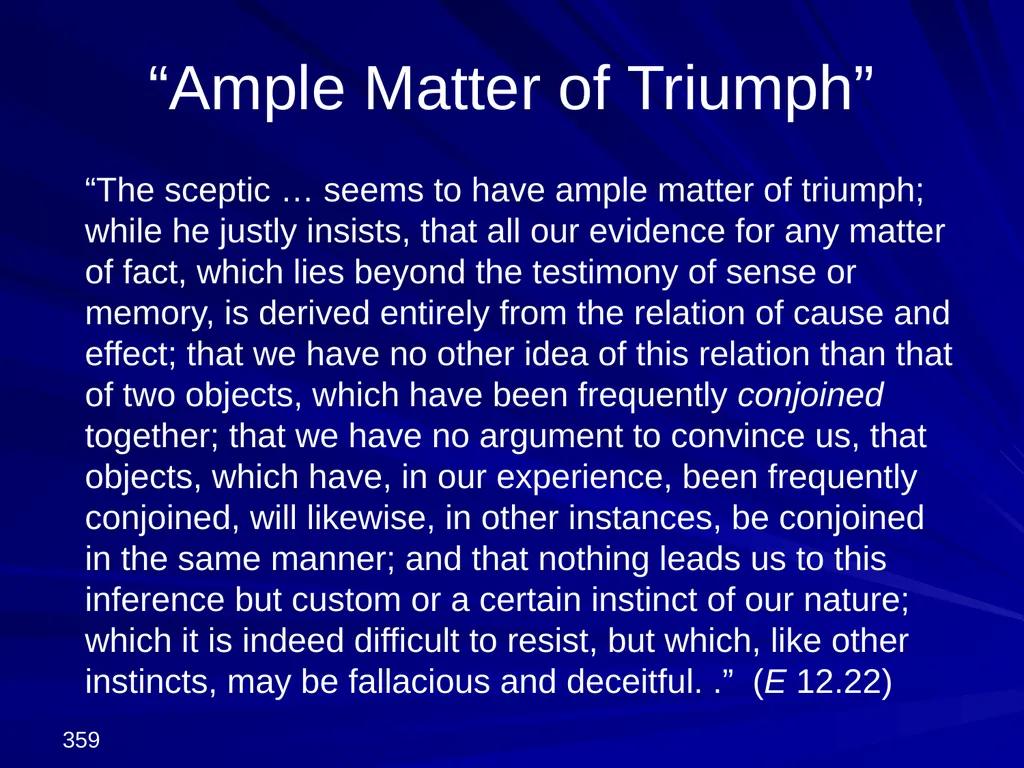 “Ample Matter of Triumph”

“The sceptic … seems to have ample matter of triumph; while he justly insists, that all our evidence for any matter of fact, which lies beyond the testimony of sense or memory, is derived entirely from the relation of cause and effect; that we have no other idea of this relation than that of two objects, which have been frequently conjoined together; that we have no argument to convince us, that objects, which have, in our experience, been frequently conjoined, will likewise, in other instances, be conjoined in the same manner; and that nothing leads us to this inference but custom or a certain instinct of our nature; which it is indeed difficult to resist, but which, like other instincts, may be fallacious and deceitful. .” (E 12.22)

359